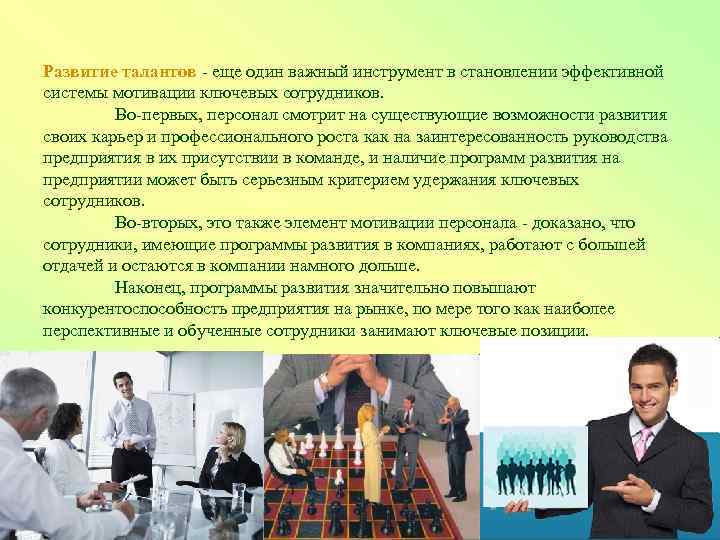 Развитие талантов - еще один важный инструмент в становлении эффективной системы мотивации ключевых сотрудников.

Во-первых, персонал смотрит на существующие возможности развития своих карьер и профессионального роста как на заинтересованность руководства предприятия в их присутствии в команде, и наличие программ развития на предприятии может быть серьезным критерием удержания ключевых сотрудников.

Во-вторых, это также элемент мотивации персонала - доказано, что сотрудники, имеющие программы развития в компаниях, работают с большей отдачей и остаются в компании намного дольше.

Наконец, программы развития значительно повышают конкурентоспособность предприятия на рынке, по мере того как наиболее перспективные и обученные сотрудники занимают ключевые позиции.